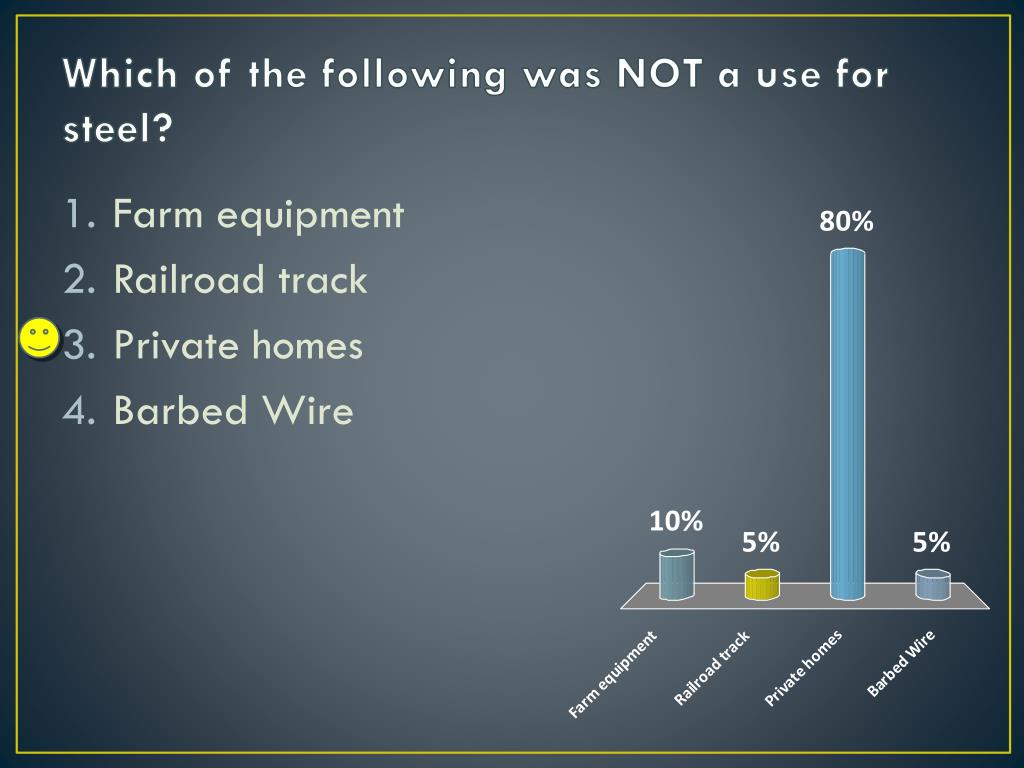 Which of the following was NOT a use for steel?

1. Farm equipment
2. Railroad track
3. Private homes
4. Barbed Wire

10%
5%
80%
5%

Farm equipment
Railroad track
Private homes
Barbed Wire